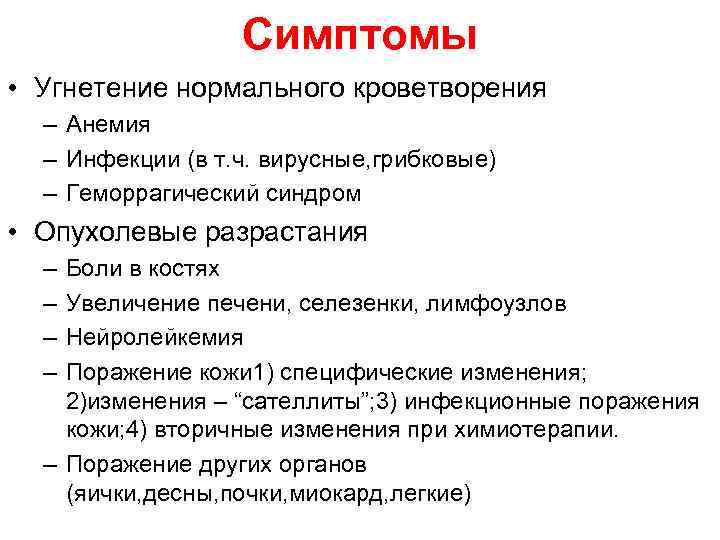 Симптомы

• Угнетение нормального кроветворения
– Анемия
– Инфекции (в т.ч. вирусные,грибковые)
– Геморрагический синдром

• Опухолевые разрастания
– Боли в костях
– Увеличение печени, селезенки, лимфоузлов
– Нейролейкемия
– Поражение кожи1) специфические изменения; 2)изменения – “сателлиты”;3) инфекционные поражения кожи;4) вторичные изменения при химиотерапии.
– Поражение других органов (яички,десны,почки,миокард,легкие)